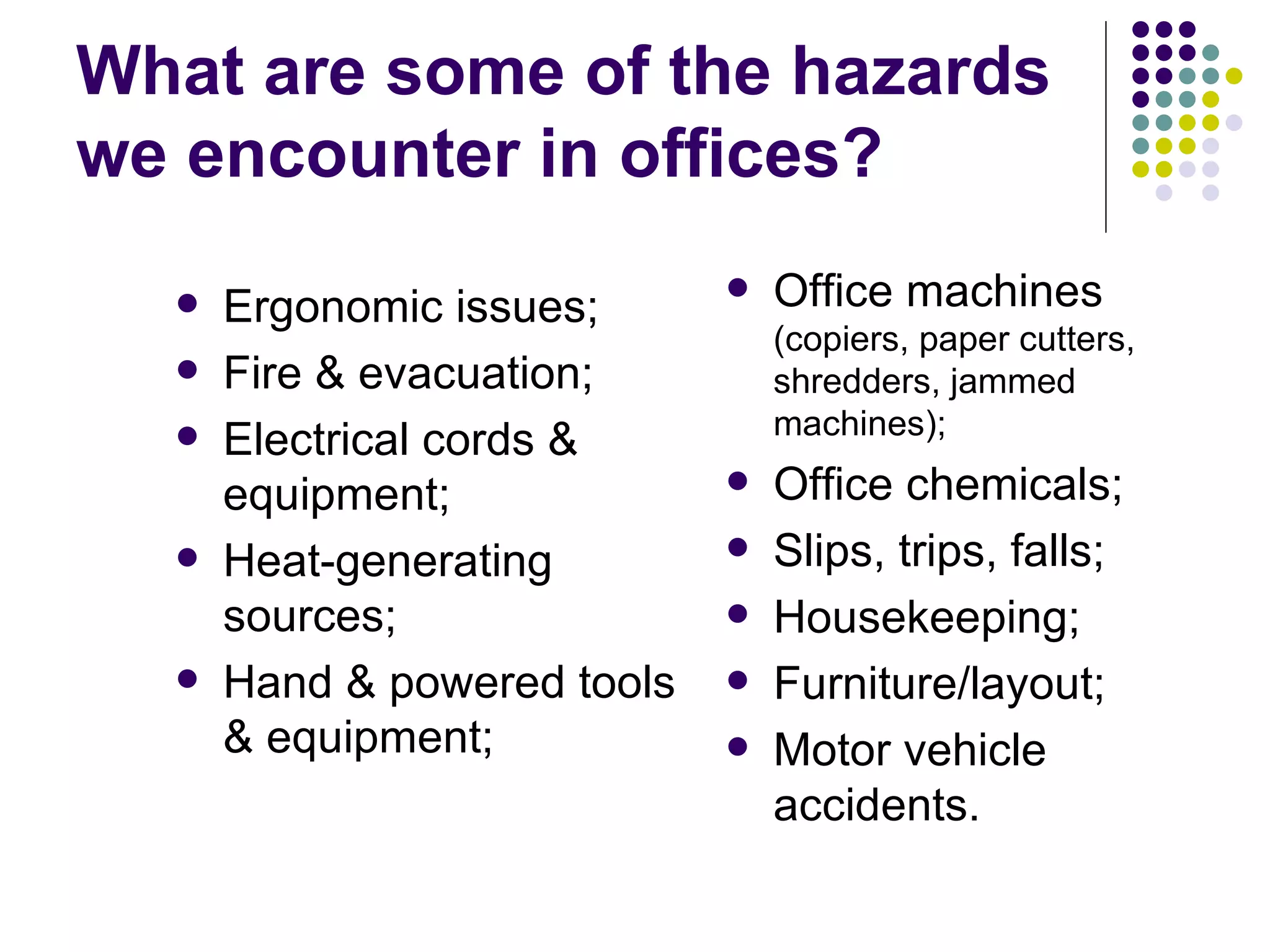 What are some of the hazards we encounter in offices?

- Ergonomic issues;
- Fire & evacuation;
- Electrical cords & equipment;
- Heat-generating sources;
- Hand & powered tools & equipment;

- Office machines (copiers, paper cutters, shredders, jammed machines);
- Office chemicals;
- Slips, trips, falls;
- Housekeeping;
- Furniture/layout;
- Motor vehicle accidents.